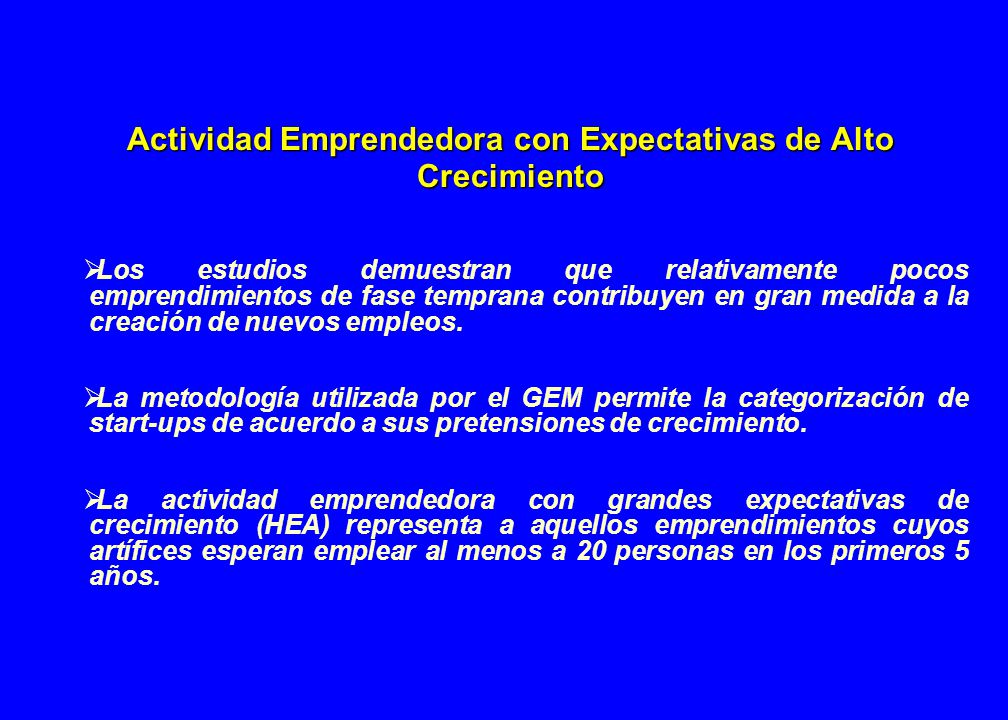 Actividad Emprendedora con Expectativas de Alto Crecimiento

➢Los estudios demuestran que relativamente pocos emprendimientos de fase temprana contribuyen en gran medida a la creación de nuevos empleos.

➢La metodología utilizada por el GEM permite la categorización de start-ups de acuerdo a sus pretensiones de crecimiento.

➢La actividad emprendedora con grandes expectativas de crecimiento (HEA) representa a aquellos emprendimientos cuyos artífices esperan emplear al menos a 20 personas en los primeros 5 años.